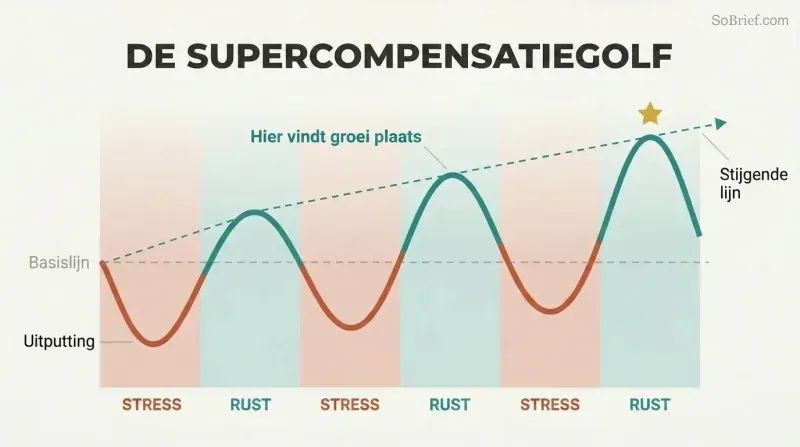 SoBrief.com

DE SUPERCOMPENSATIEGOLF

Hier vindt groei plaats

Stijgende lijn

Basislijn

Uitputting

STRESS RUST STRESS RUST STRESS RUST